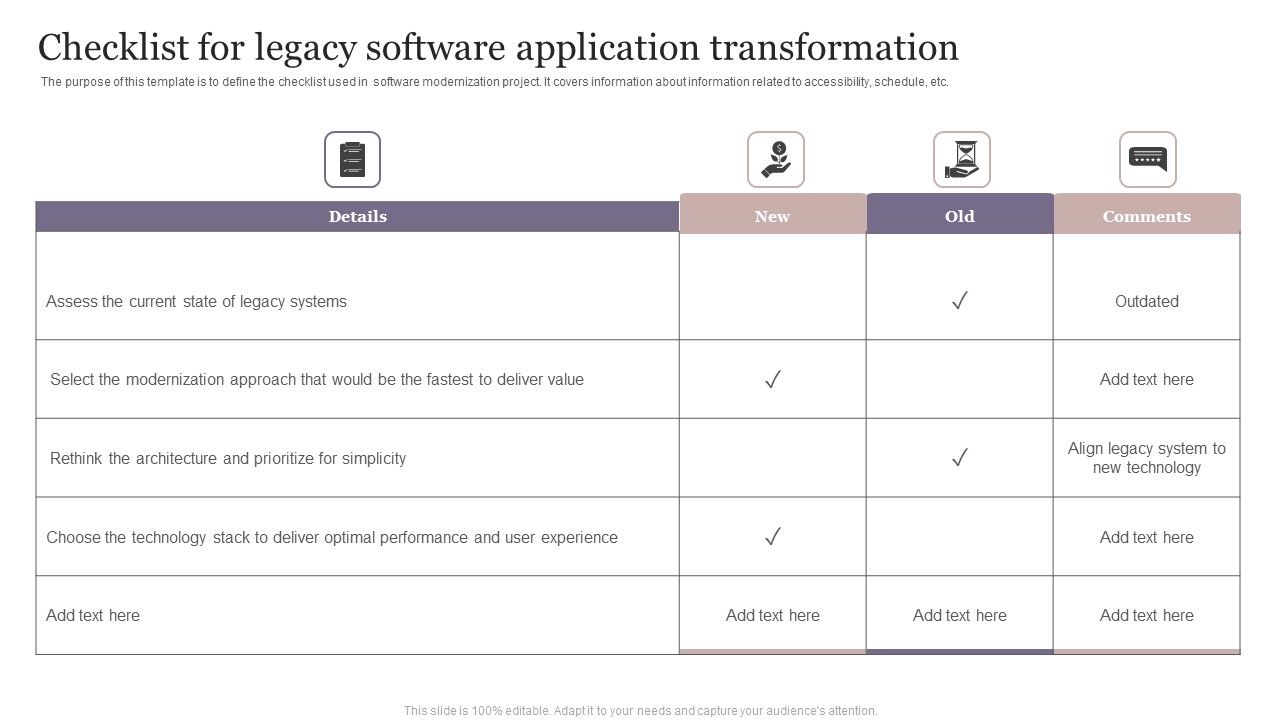 Checklist for legacy software application transformation

The purpose of this template is to define the checklist used in software modernization project. It covers information about information related to accessibility, schedule, etc.

| Details | New | Old | Comments |
|---|---|---|---|
| Assess the current state of legacy systems | | ✓ | Outdated |
| Select the modernization approach that would be the fastest to deliver value | ✓ | | Add text here |
| Rethink the architecture and prioritize for simplicity | | ✓ | Align legacy system to new technology |
| Choose the technology stack to deliver optimal performance and user experience | ✓ | | Add text here |
| Add text here | Add text here | Add text here | Add text here |

This slide is 100% editable. Adapt it to your needs and capture your audience's attention.